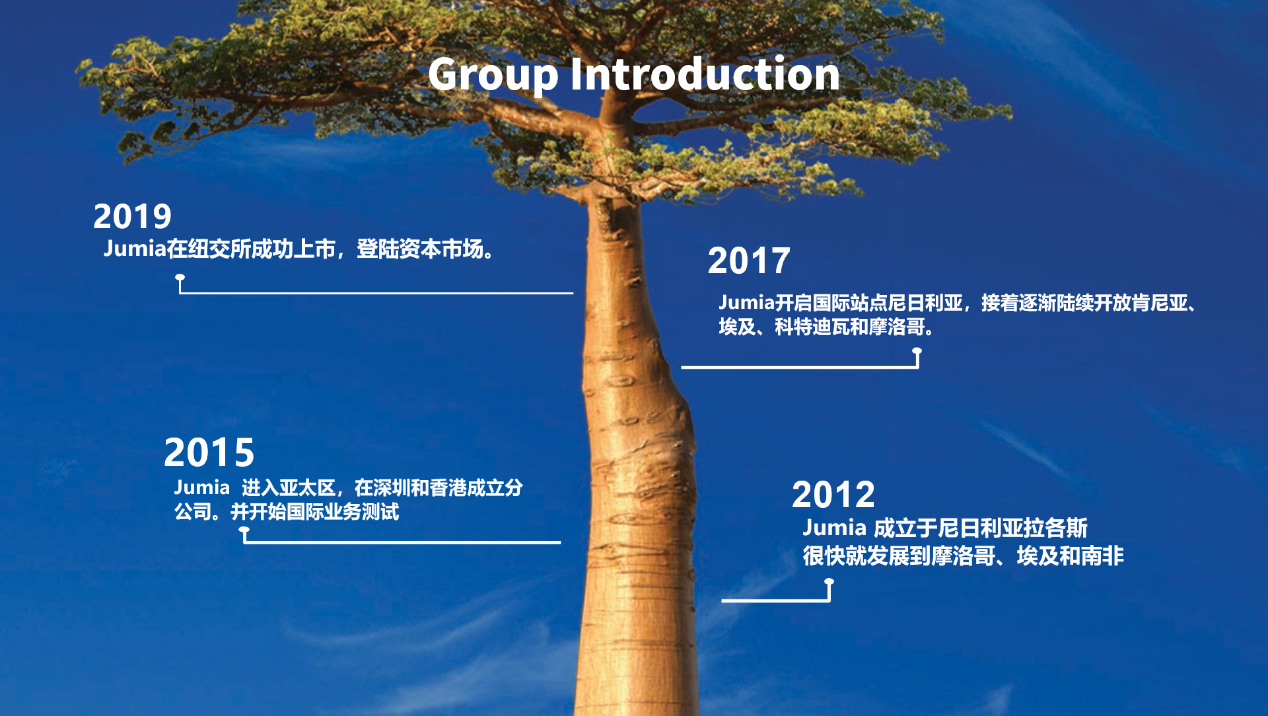 Group Introduction

2019
Jumia在纽交所成功上市，登陆资本市场。

2017
Jumia开启国际站点尼日利亚，接着逐渐陆续开放肯尼亚、埃及、科特迪瓦和摩洛哥。

2015
Jumia 进入亚太区，在深圳和香港成立分公司。并开始国际业务测试

2012
Jumia 成立于尼日利亚拉各斯
很快就发展到摩洛哥、埃及和南非